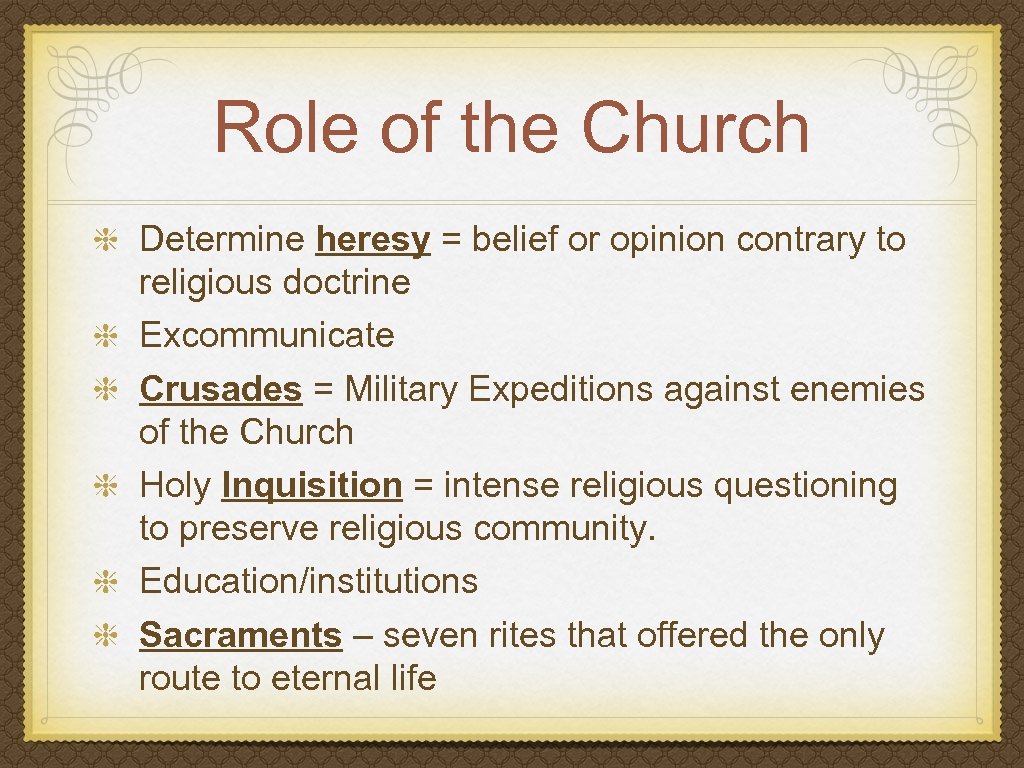 Role of the Church

Determine heresy = belief or opinion contrary to religious doctrine

Excommunicate

Crusades = Military Expeditions against enemies of the Church

Holy Inquisition = intense religious questioning to preserve religious community.

Education/institutions

Sacraments – seven rites that offered the only route to eternal life